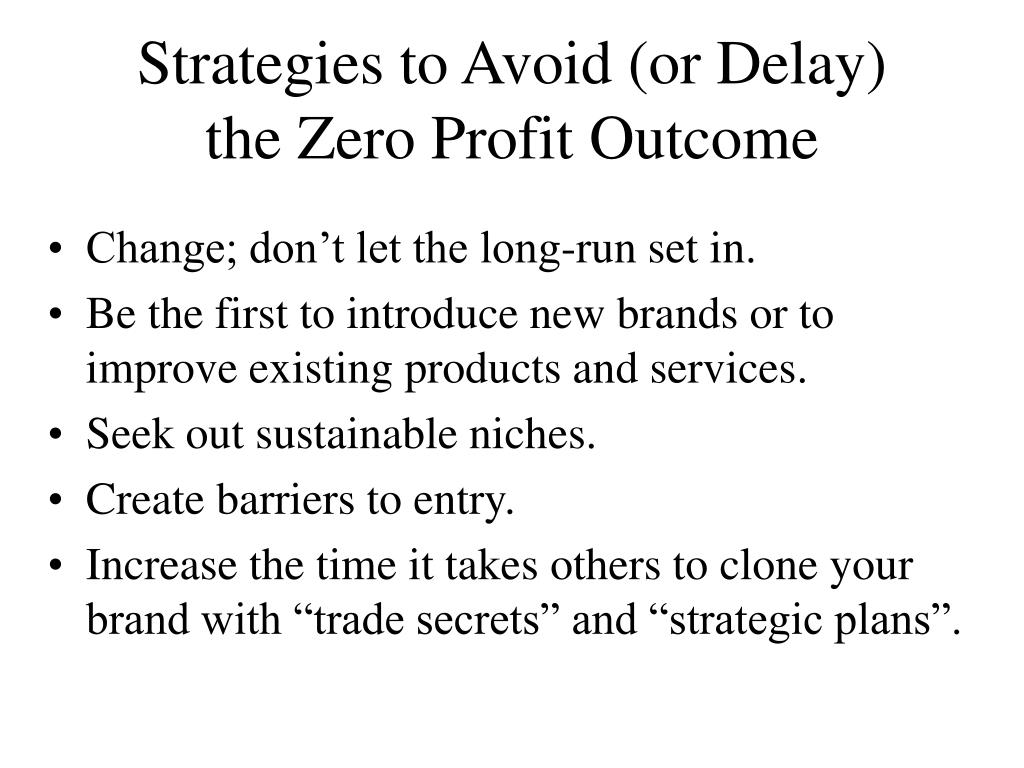 Strategies to Avoid (or Delay) the Zero Profit Outcome

• Change; don’t let the long-run set in.
• Be the first to introduce new brands or to improve existing products and services.
• Seek out sustainable niches.
• Create barriers to entry.
• Increase the time it takes others to clone your brand with “trade secrets” and “strategic plans”.